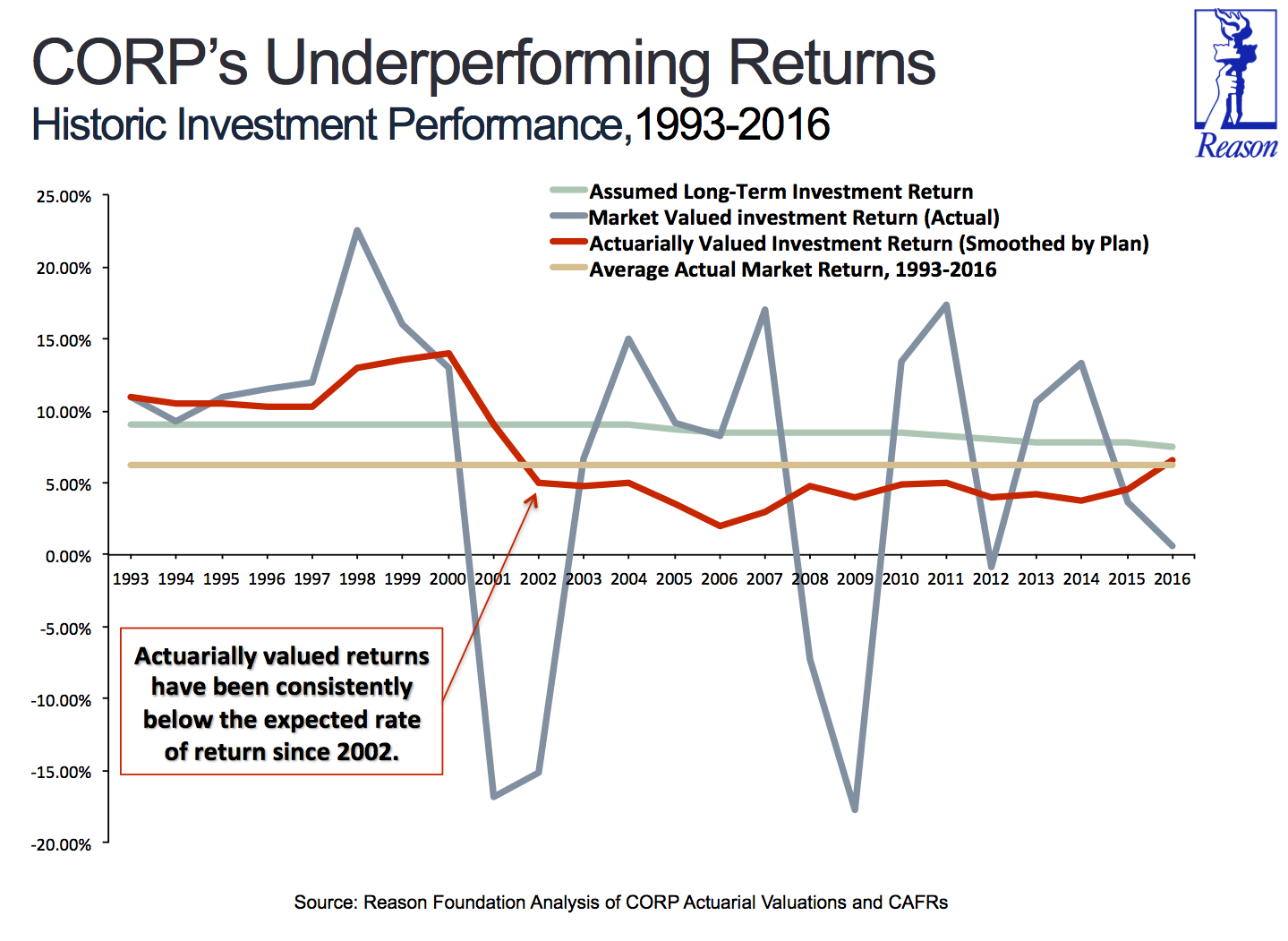 CORP's Underperforming Returns
Historic Investment Performance,1993-2016

Reason

Assumed Long-Term Investment Return
Market Valued investment Return (Actual)
Actuarially Valued Investment Return (Smoothed by Plan)
Average Actual Market Return, 1993-2016

25.00%
20.00%
15.00%
10.00%
5.00%
0.00%
-5.00%
-10.00%
-15.00%
-20.00%

1993 1994 1995 1996 1997 1998 1999 2000 2001 2002 2003 2004 2005 2006 2007 2008 2009 2010 2011 2012 2013 2014 2015 2016

Actuarially valued returns have been consistently below the expected rate of return since 2002.

Source: Reason Foundation Analysis of CORP Actuarial Valuations and CAFRs